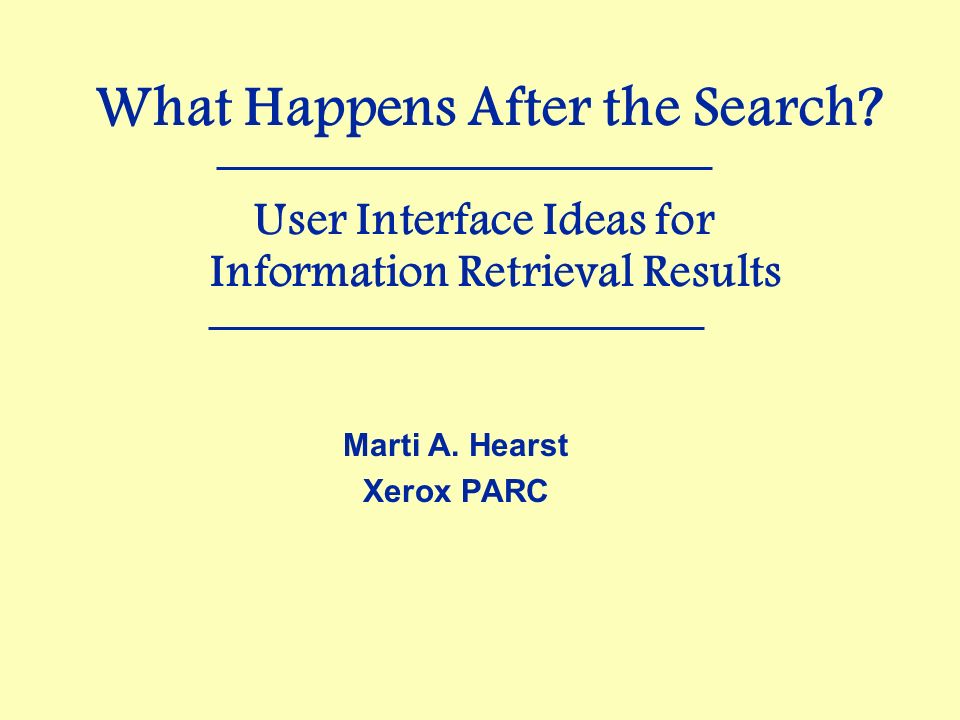 What Happens After the Search?

User Interface Ideas for Information Retrieval Results

Marti A. Hearst
Xerox PARC